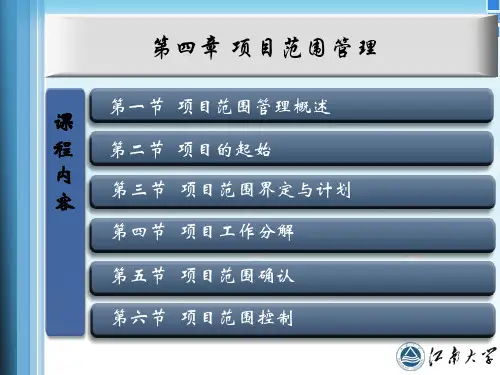 第四章 项目范围管理

课程内容

第一节 项目范围管理概述

第二节 项目的起始

第三节 项目范围界定与计划

第四节 项目工作分解

第五节 项目范围确认

第六节 项目范围控制

江南大学